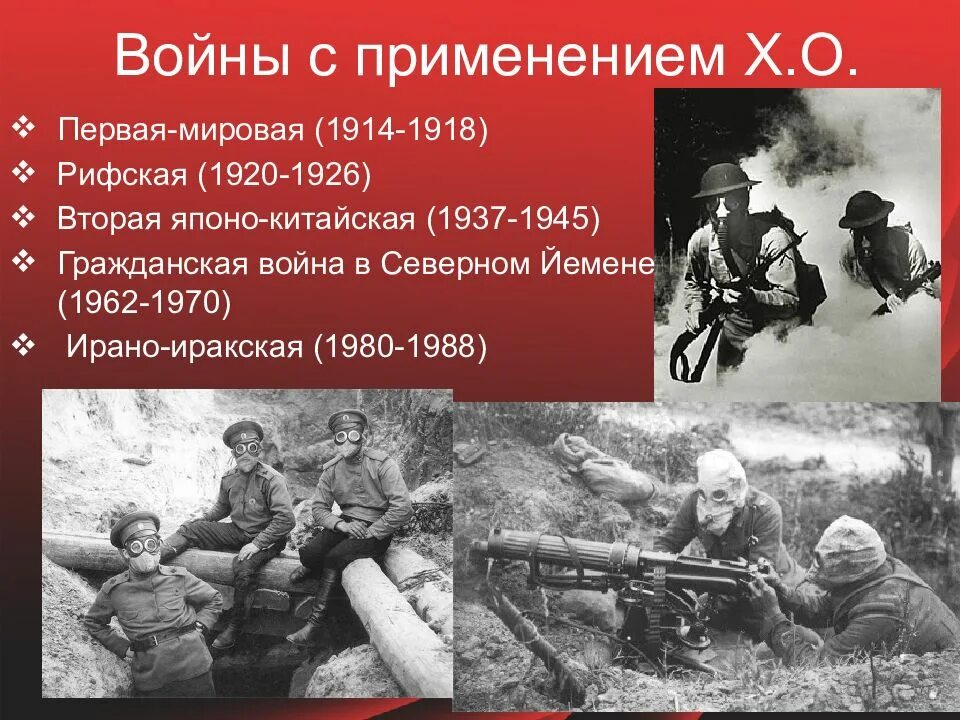 Войны с применением Х.О.

❖ Первая-мировая (1914-1918)
❖ Рифская (1920-1926)
❖ Вторая японо-китайская (1937-1945)
❖ Гражданская война в Северном Йемене (1962-1970)
❖ Ирано-иракская (1980-1988)